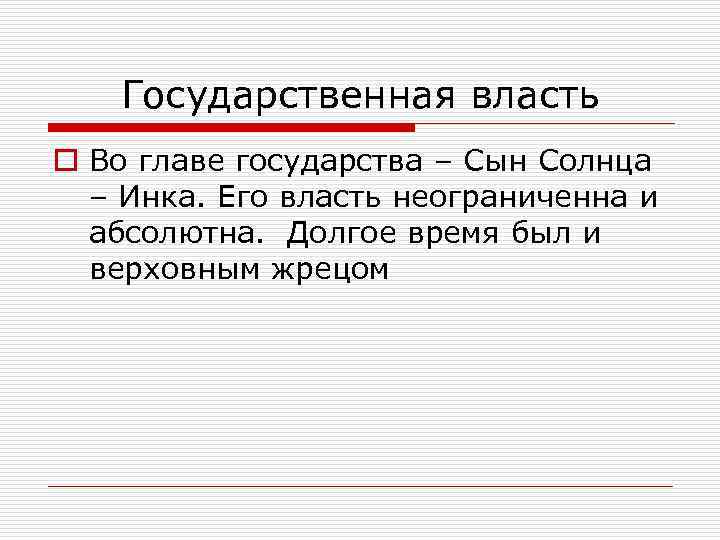 Государственная власть

Во главе государства – Сын Солнца – Инка. Его власть неограниченна и абсолютна.  Долгое время был и верховным жрецом